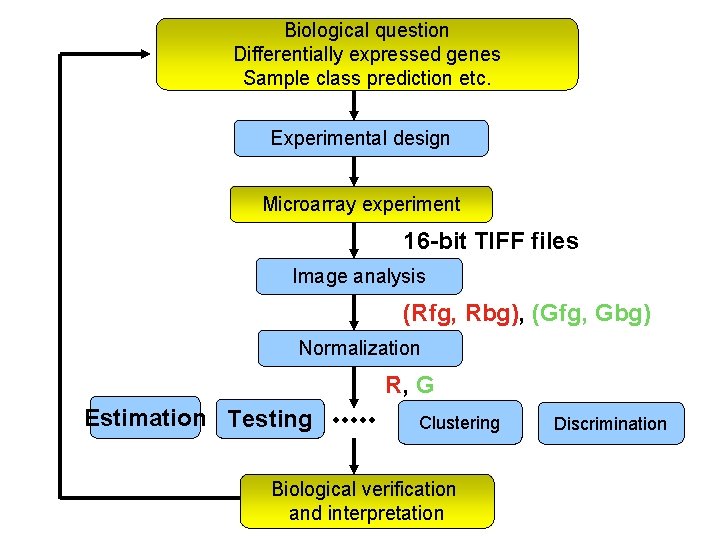 Biological question
Differentially expressed genes
Sample class prediction etc.

Experimental design

Microarray experiment

16-bit TIFF files

Image analysis

(Rfg, Rbg), (Gfg, Gbg)

Normalization

R, G

Estimation

Testing

Clustering

Discrimination

Biological verification and interpretation